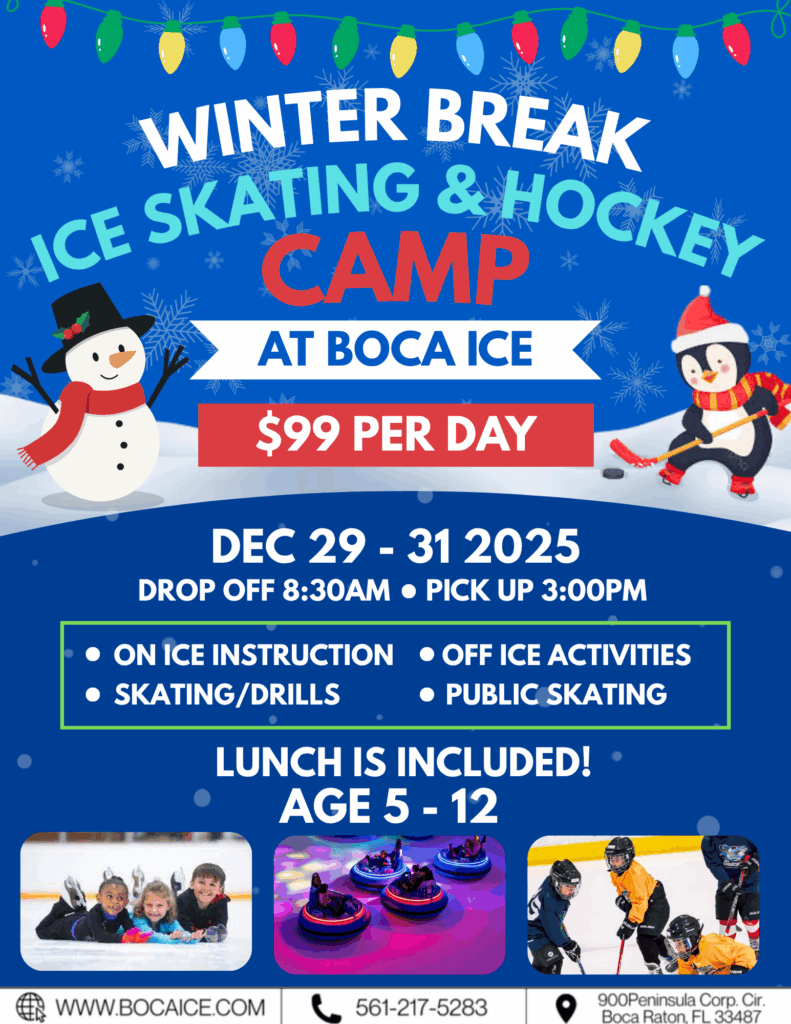 WINTER BREAK
ICE SKATING & HOCKEY
CAMP
AT BOCA ICE
$99 PER DAY

DEC 29 - 31 2025
DROP OFF 8:30AM • PICK UP 3:00PM

• ON ICE INSTRUCTION
• SKATING/DRILLS
• OFF ICE ACTIVITIES
• PUBLIC SKATING

LUNCH IS INCLUDED!
AGE 5 - 12

WWW.BOCAICE.COM
561-217-5283
900Peninsula Corp. Cir. Boca Raton, FL 33487